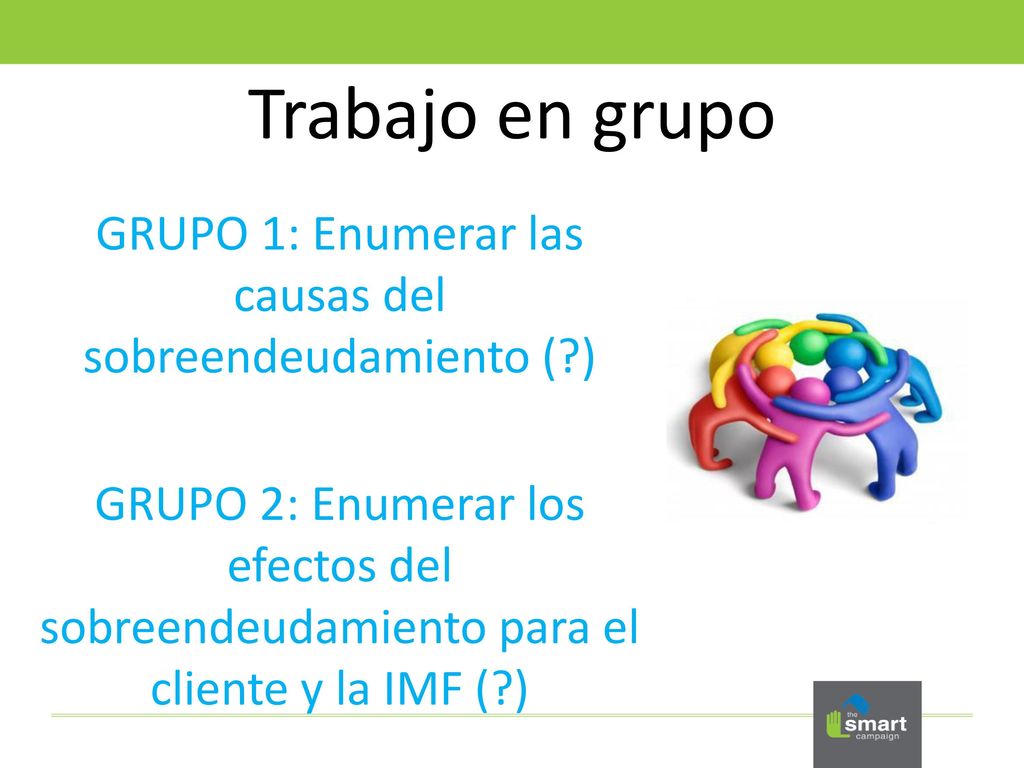 Trabajo en grupo

GRUPO 1: Enumerar las causas del sobreendeudamiento (?)

GRUPO 2: Enumerar los efectos del sobreendeudamiento para el cliente y la IMF (?)

the smart campaign